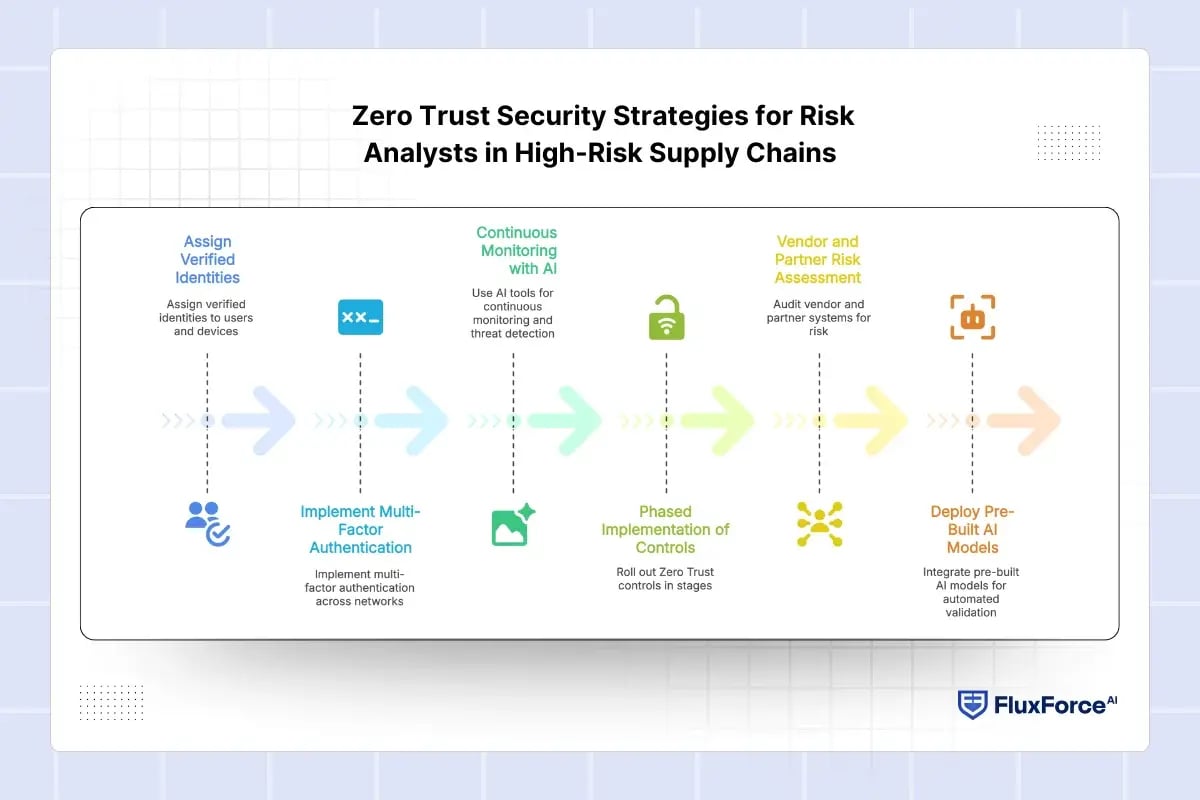 Zero Trust Security Strategies for Risk Analysts in High-Risk Supply Chains

Assign Verified Identities

Assign verified identities to users and devices

Implement Multi-Factor Authentication

Implement multi-factor authentication across networks

Continuous Monitoring with AI

Use AI tools for continuous monitoring and threat detection

Phased Implementation of Controls

Roll out Zero Trust controls in stages

Vendor and Partner Risk Assessment

Audit vendor and partner systems for risk

Deploy Pre-Built AI Models

Integrate pre-built AI models for automated validation

FluxForce AI